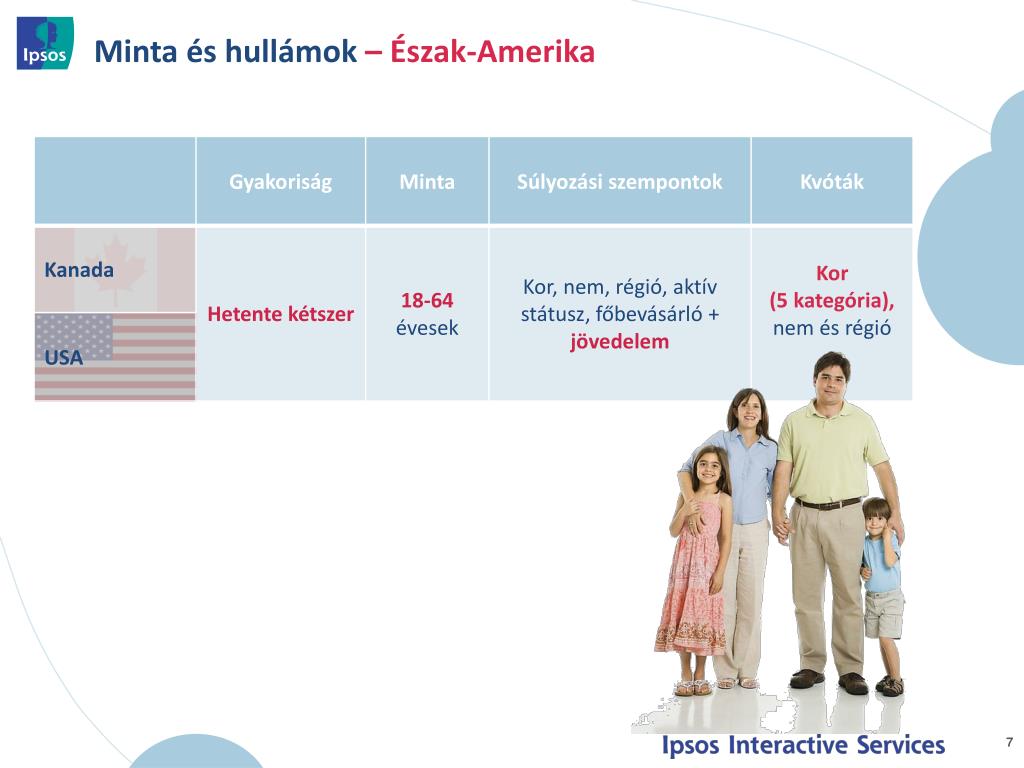 Ipsos

Minta és hullámok – Észak-Amerika

| | Gyakoriság | Minta | Súlyozási szempontok | Kvóták |
|---|---|---|---|---|
| Kanada USA | Hetente kétszer | 18-64 évesek | Kor, nem, régió, aktív státusz, főbevásárló + jövedelem | Kor (5 kategória), nem és régió |

Ipsos Interactive Services

7